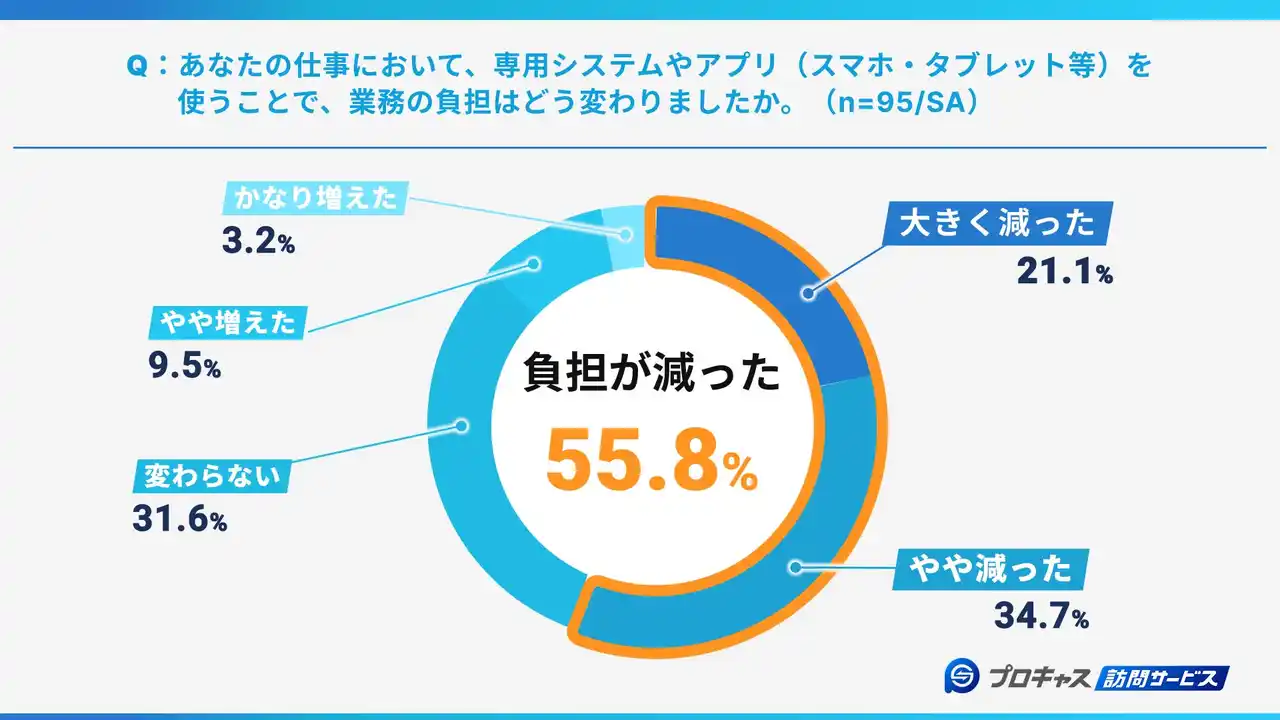 Q：あなたの仕事において、専用システムやアプリ（スマホ・タブレット等）を使うことで、業務の負担はどう変わりましたか。（n=95/SA）

かなり増えた
3.2%

やや増えた
9.5%

変わらない
31.6%

負担が減った
55.8%

大きく減った
21.1%

やや減った
34.7%

プロキャス 訪問サービス